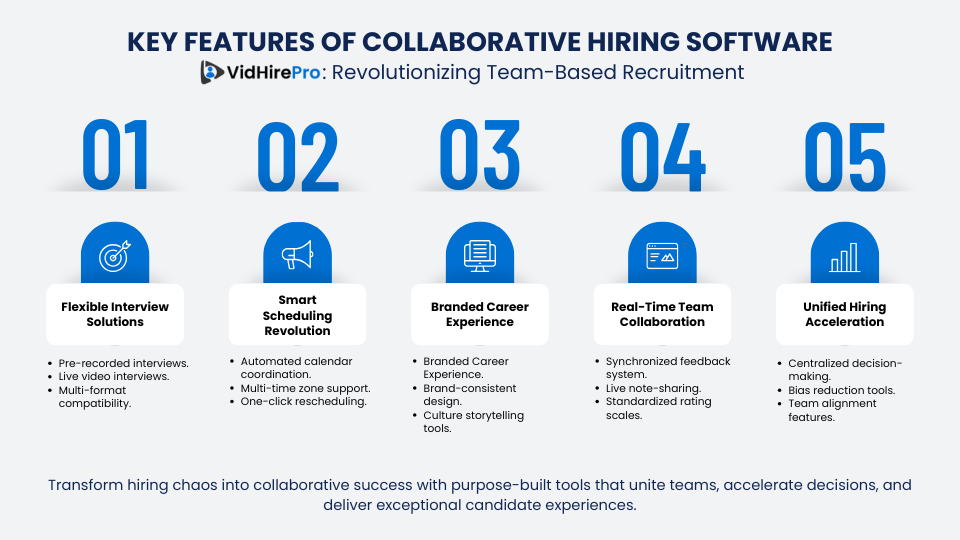 KEY FEATURES OF COLLABORATIVE HIRING SOFTWARE

VidHirePro: Revolutionizing Team-Based Recruitment

01

Flexible Interview Solutions

- Pre-recorded interviews.
- Live video interviews.
- Multi-format compatibility.

02

Smart Scheduling Revolution

- Automated calendar coordination.
- Multi-time zone support.
- One-click rescheduling.

03

Branded Career Experience

- Branded Career Experience.
- Brand-consistent design.
- Culture storytelling tools.

04

Real-Time Team Collaboration

- Synchronized feedback system.
- Live note-sharing.
- Standardized rating scales.

05

Unified Hiring Acceleration

- Centralized decision-making.
- Bias reduction tools.
- Team alignment features.

Transform hiring chaos into collaborative success with purpose-built tools that unite teams, accelerate decisions, and deliver exceptional candidate experiences.